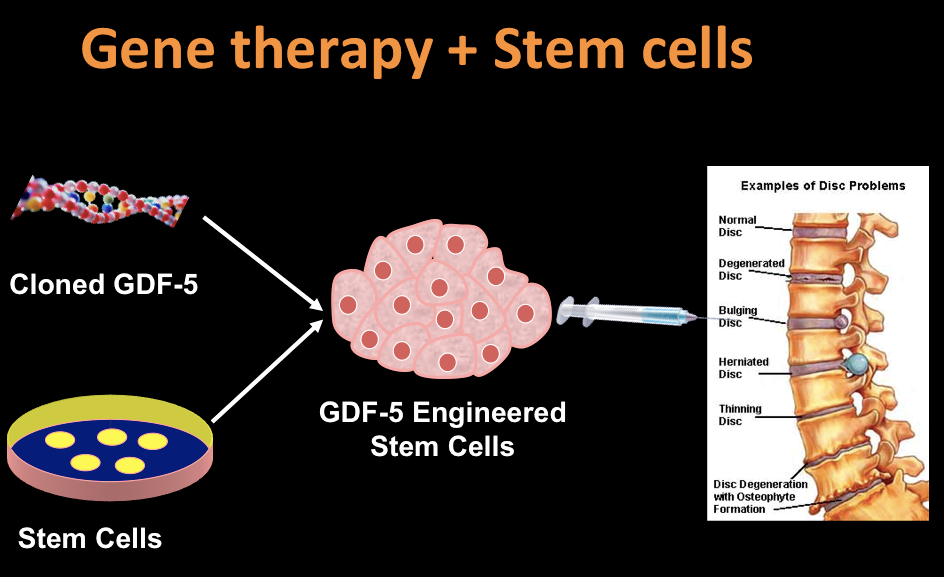 Gene therapy + Stem cells

Cloned GDF-5

Stem Cells

GDF-5 Engineered Stem Cells

Examples of Disc Problems

Normal Disc

Degenerated Disc

Bulging Disc

Herniated Disc

Thinning Disc

Disc Degeneration with Osteophyte Formation